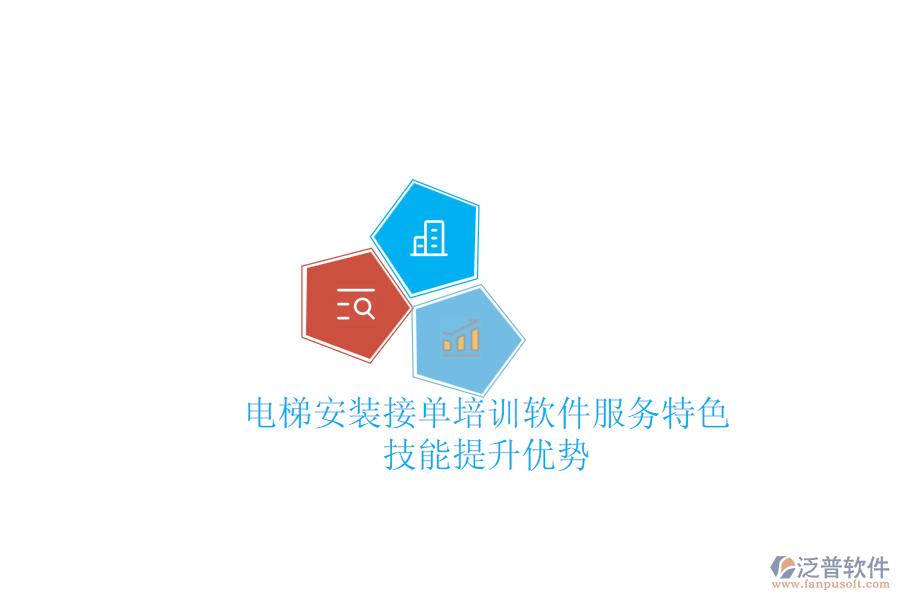 电梯安装接单培训软件服务特色
技能提升优势

泛普软件
www.fanpusoft.com